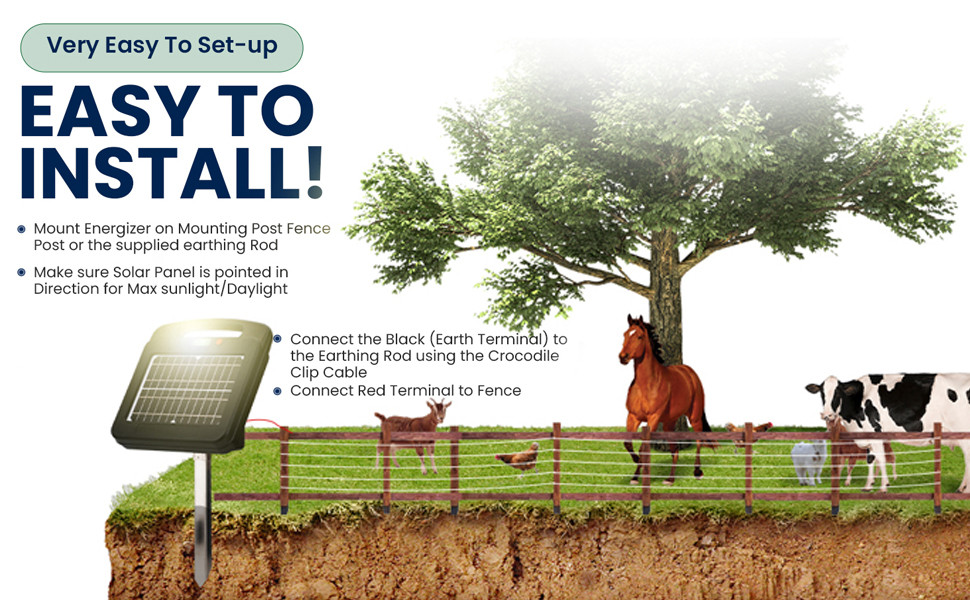 Very Easy To Set-up

EASY TO INSTALL!

• Mount Energizer on Mounting Post Fence Post or the supplied earthing Rod

• Make sure Solar Panel is pointed in Direction for Max sunlight/Daylight

• Connect the Black (Earth Terminal) to the Earthing Rod using the Crocodile Clip Cable

• Connect Red Terminal to Fence